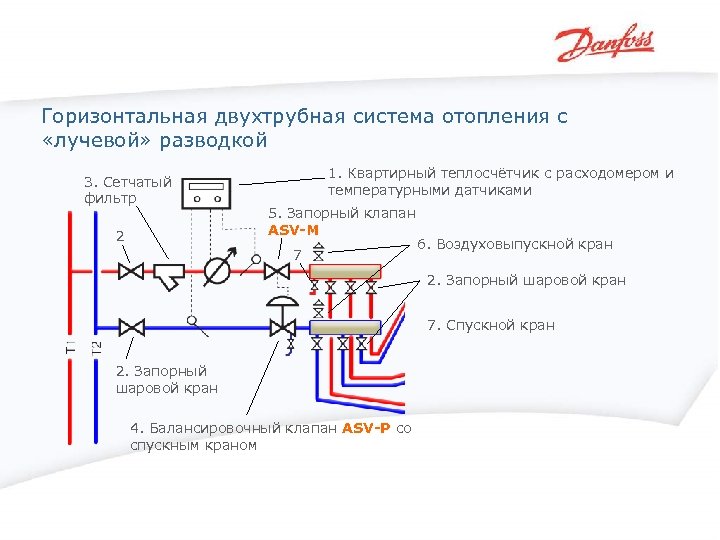 Danfoss

Горизонтальная двухтрубная система отопления с «лучевой» разводкой

3. Сетчатый фильтр

1. Квартирный теплосчётчик с расходомером и температурными датчиками

5. Запорный клапан ASV-M

2

7

6. Воздуховыпускной кран

2. Запорный шаровой кран

7. Спускной кран

T1

T2

2. Запорный шаровой кран

4. Балансировочный клапан ASV-P со спускным краном